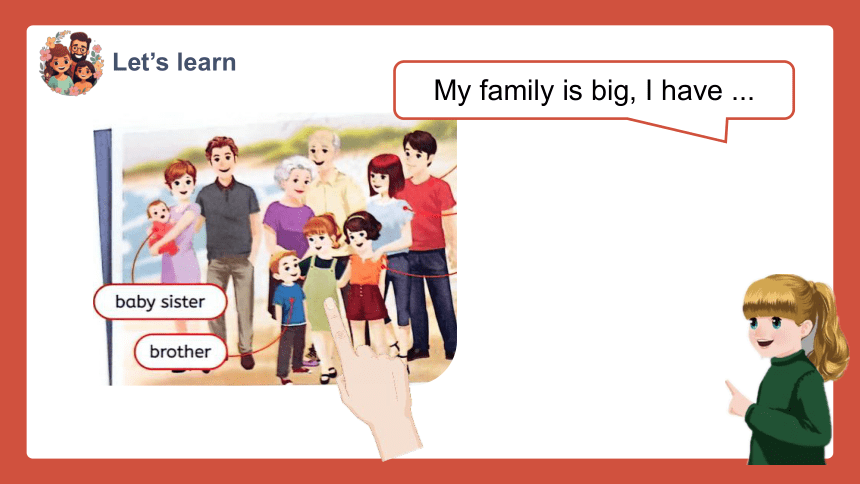 Let's learn

My family is big, I have ...

baby sister

brother